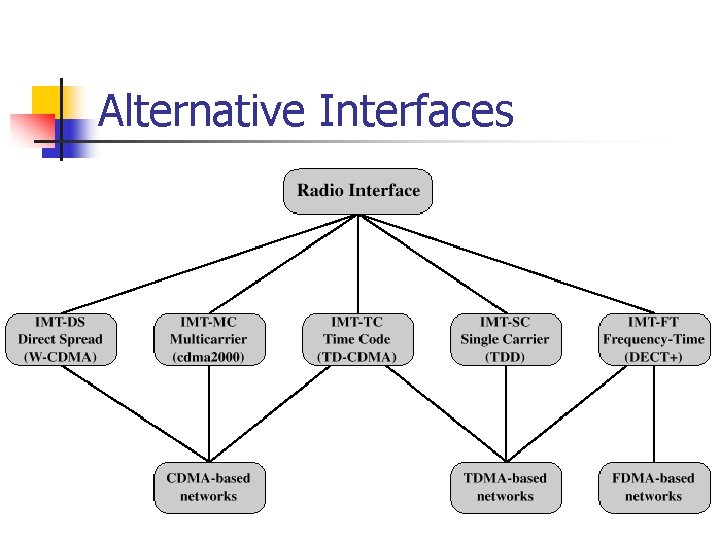 Alternative Interfaces

Radio Interface

IMT-DS Direct Spread (W-CDMA)

IMT-MC Multicarrier (cdma2000)

IMT-TC Time Code (TD-CDMA)

IMT-SC Single Carrier (TDD)

IMT-FT Frequency-Time (DECT+)

CDMA-based networks

TDMA-based networks

FDMA-based networks